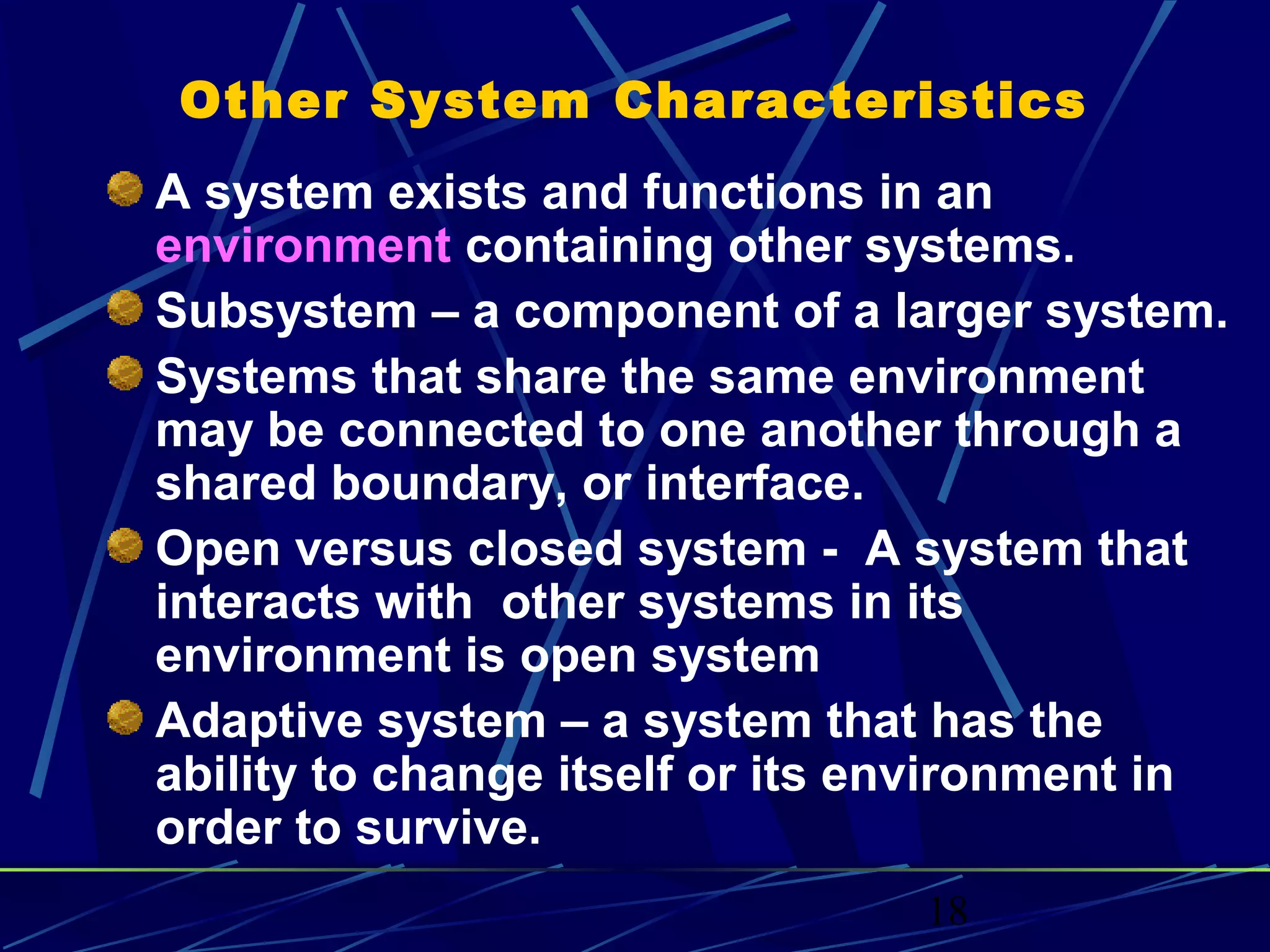 Other System Characteristics

A system exists and functions in an environment containing other systems.

Subsystem – a component of a larger system.

Systems that share the same environment may be connected to one another through a shared boundary, or interface.

Open versus closed system - A system that interacts with other systems in its environment is open system

Adaptive system – a system that has the ability to change itself or its environment in order to survive.

18